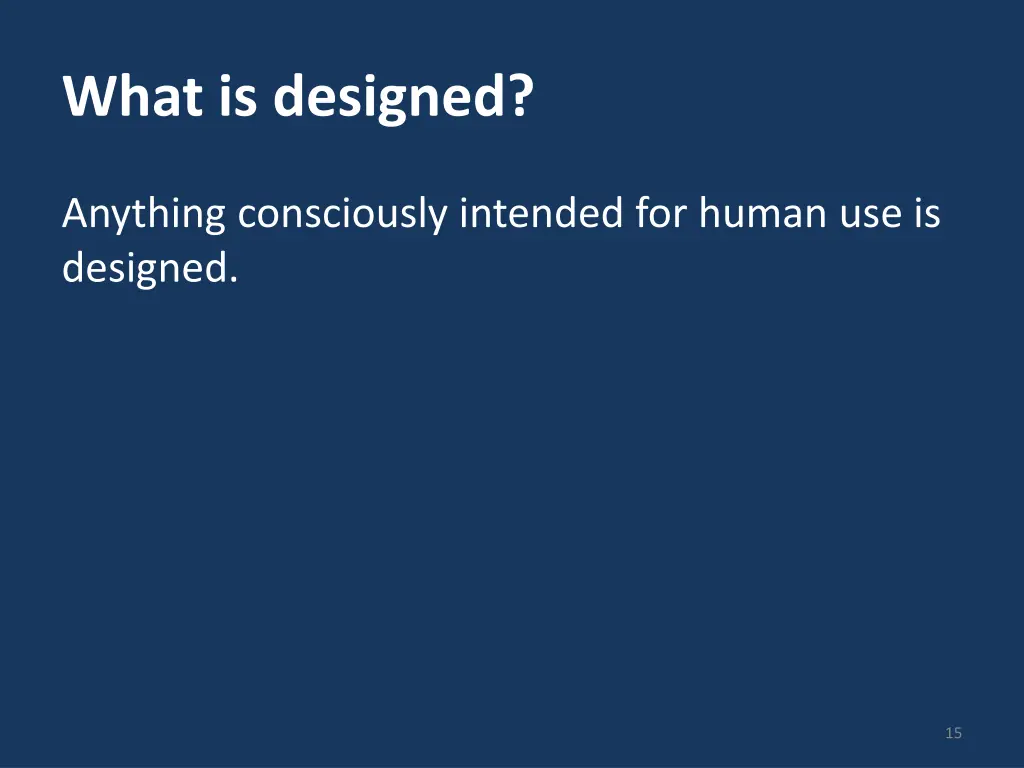 What is designed?

Anything consciously intended for human use is designed.

15